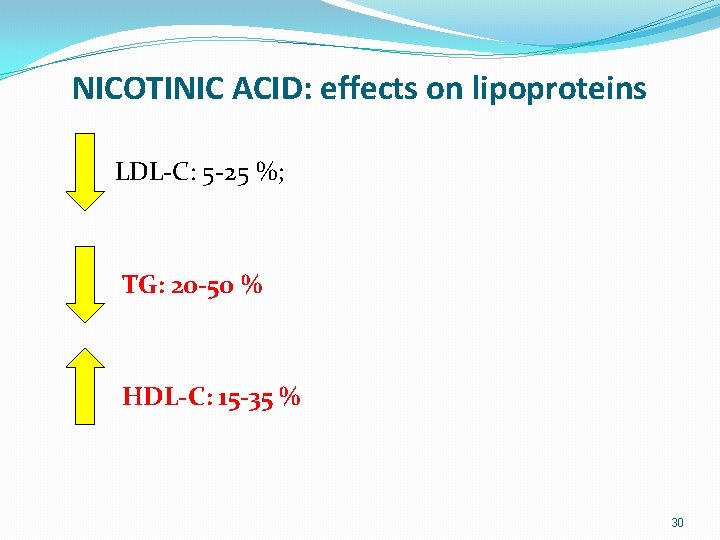 NICOTINIC ACID: effects on lipoproteins

LDL-C: 5-25 %;

TG: 20-50 %

HDL-C: 15-35 %

30